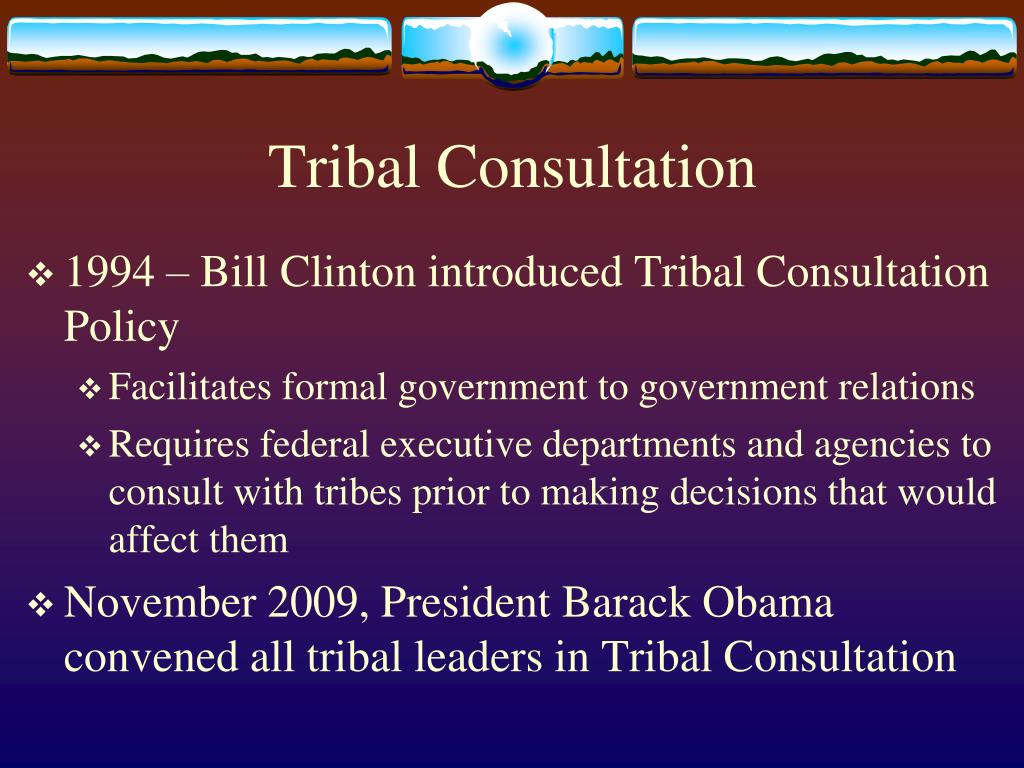 Tribal Consultation

❖ 1994 – Bill Clinton introduced Tribal Consultation Policy

❖ Facilitates formal government to government relations

❖ Requires federal executive departments and agencies to consult with tribes prior to making decisions that would affect them

❖ November 2009, President Barack Obama convened all tribal leaders in Tribal Consultation